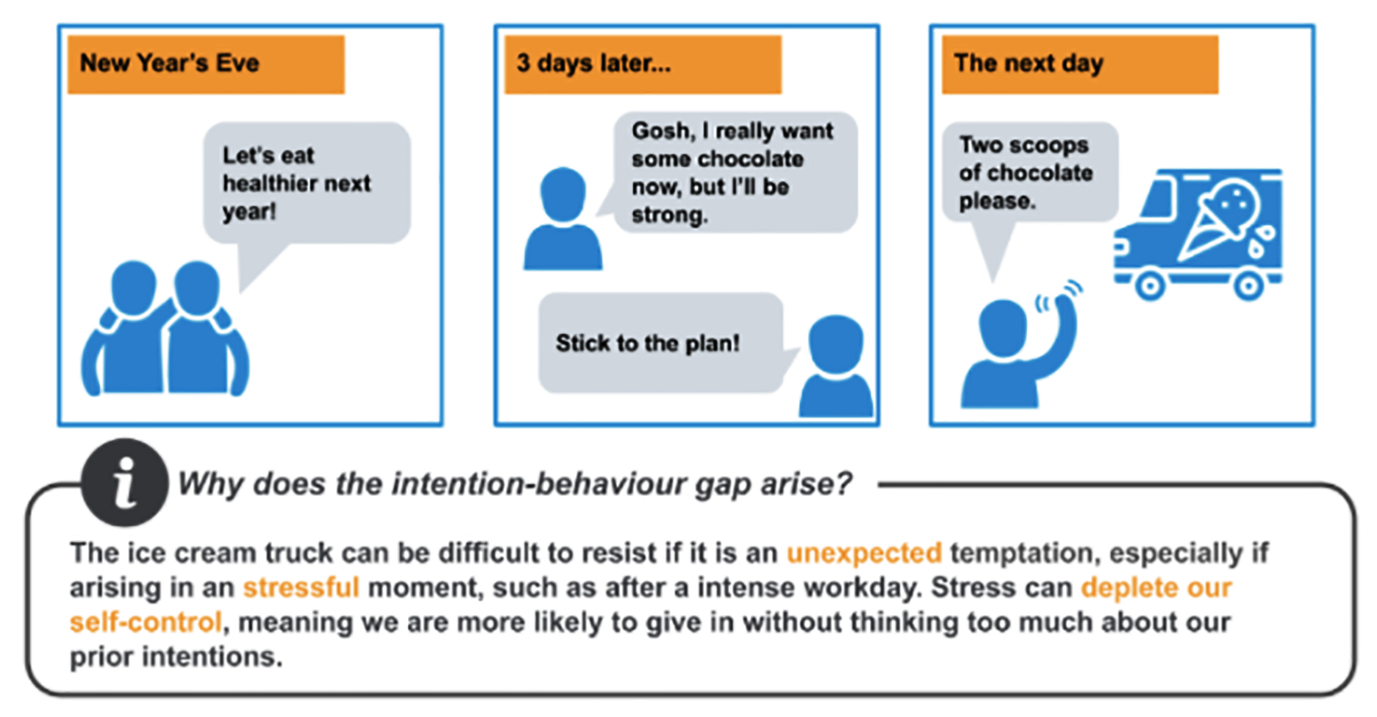 New Year's Eve

Let's eat healthier next year!

3 days later...

Gosh, I really want some chocolate now, but I'll be strong.

Stick to the plan!

The next day

Two scoops of chocolate please.

i Why does the intention-behaviour gap arise?

The ice cream truck can be difficult to resist if it is an unexpected temptation, especially if arising in an stressful moment, such as after a intense workday. Stress can deplete our self-control, meaning we are more likely to give in without thinking too much about our prior intentions.